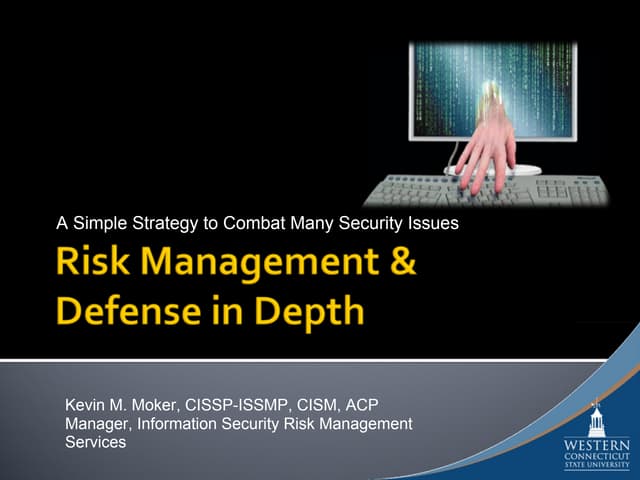 A Simple Strategy to Combat Many Security Issues

Risk Management & Defense in Depth

Kevin M. Moker, CISSP-ISSMP, CISM, ACP
Manager, Information Security Risk Management Services

WESTERN CONNECTICUT STATE UNIVERSITY